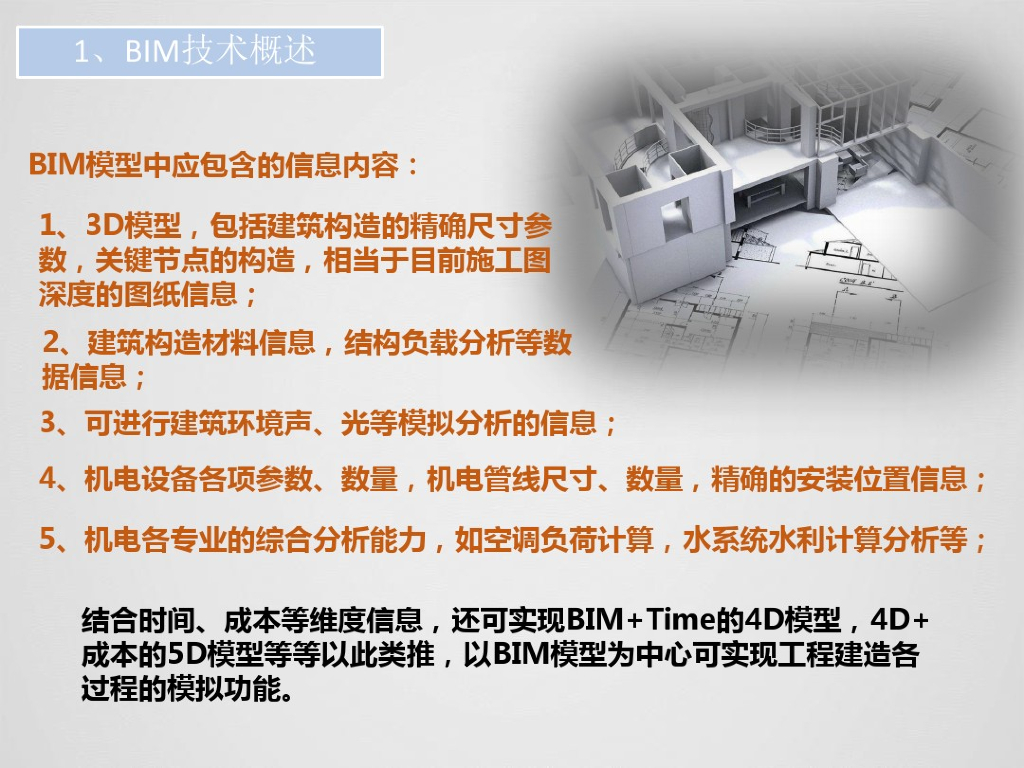 1、BIM技术概述

BIM模型中应包含的信息内容：

1、3D模型，包括建筑构造的精确尺寸参数，关键节点的构造，相当于目前施工图深度的图纸信息；

2、建筑构造材料信息，结构负载分析等数据信息；

3、可进行建筑环境声、光等模拟分析的信息；

4、机电设备各项参数、数量，机电管线尺寸、数量，精确的安装位置信息；

5、机电各专业的综合分析能力，如空调负荷计算，水系统水利计算分析等；

结合时间、成本等维度信息，还可实现BIM+Time的4D模型，4D+成本的5D模型等等以此类推，以BIM模型为中心可实现工程建造各过程的模拟功能。